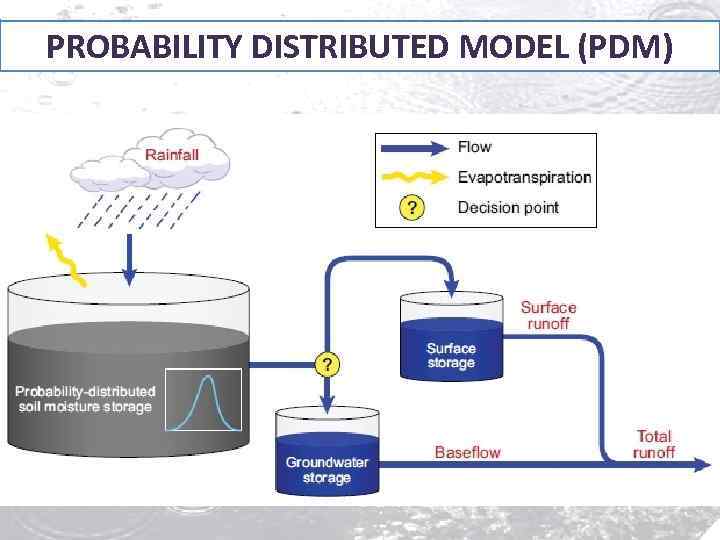 PROBABILITY DISTRIBUTED MODEL (PDM)

Rainfall

Flow
Evapotranspiration
? Decision point

Probability-distributed soil moisture storage

?

Surface storage

Surface runoff

Groundwater storage

Baseflow

Total runoff